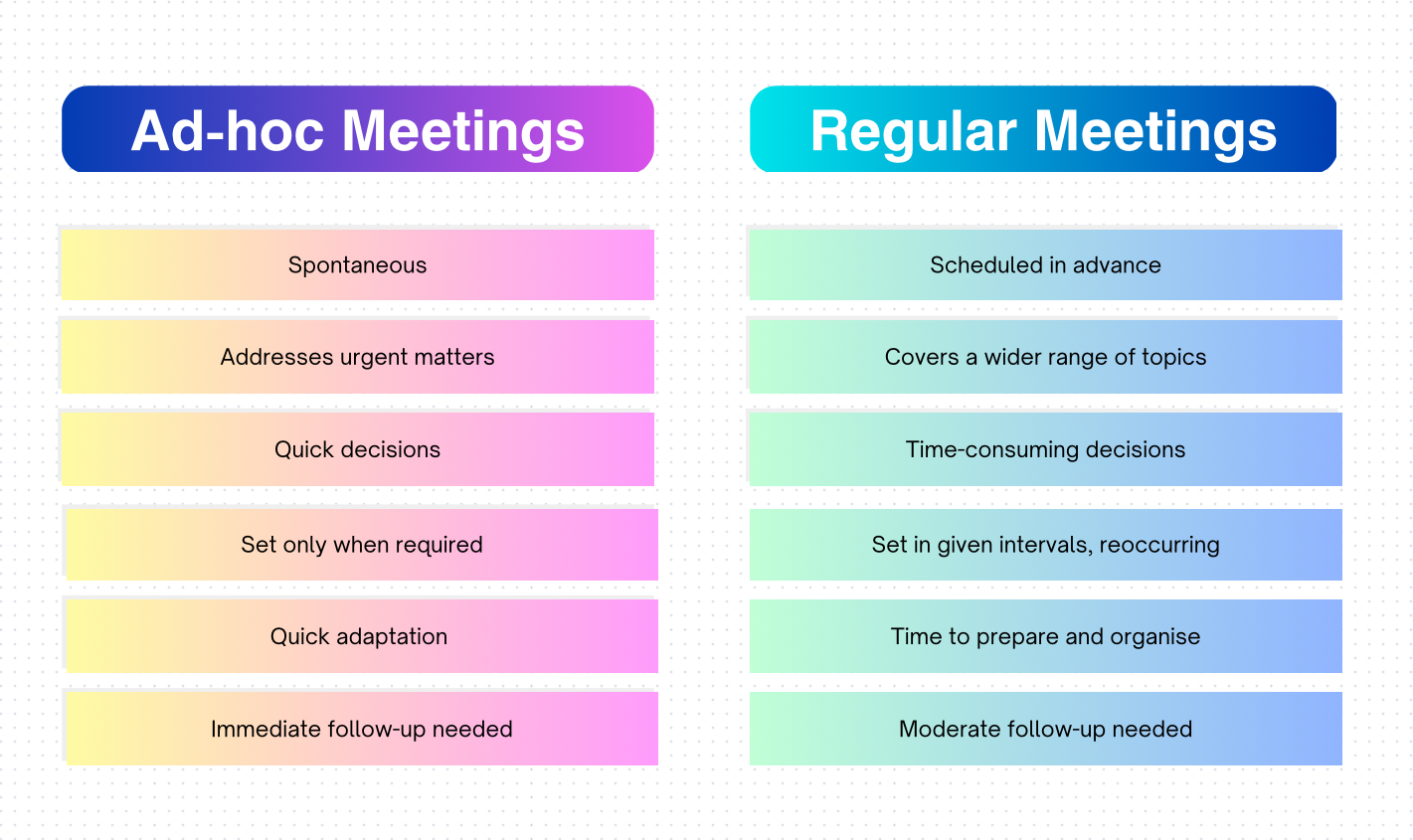 Ad-hoc Meetings

Spontaneous

Addresses urgent matters

Quick decisions

Set only when required

Quick adaptation

Immediate follow-up needed

Regular Meetings

Scheduled in advance

Covers a wider range of topics

Time-consuming decisions

Set in given intervals, reoccurring

Time to prepare and organise

Moderate follow-up needed